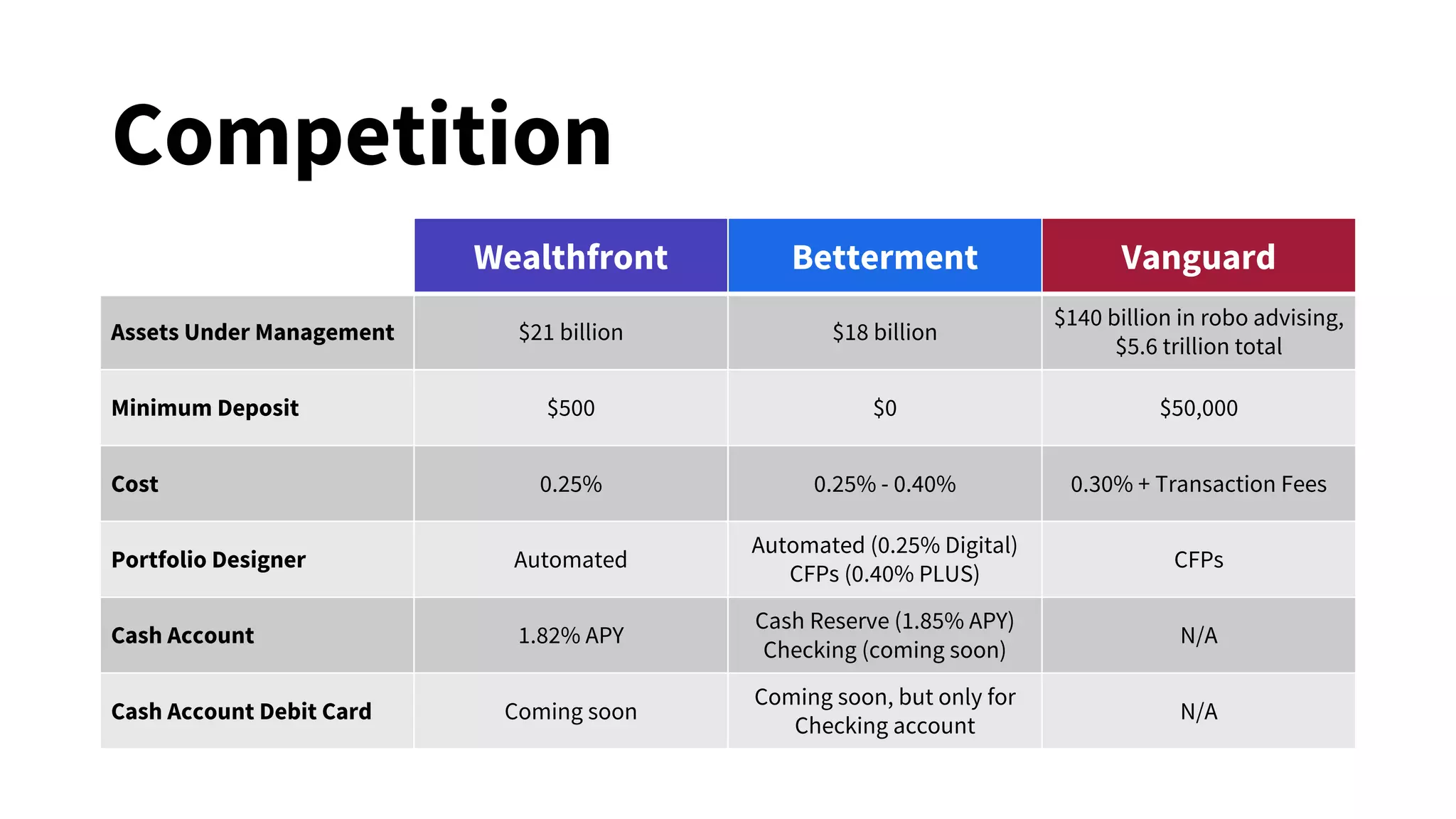 Competition

| | Wealthfront | Betterment | Vanguard |
|---|---|---|---|
| Assets Under Management | \$21 billion | \$18 billion | \$140 billion in robo advising, \$5.6 trillion total |
| Minimum Deposit | \$500 | \$0 | \$50,000 |
| Cost | 0.25% | 0.25% - 0.40% | 0.30% + Transaction Fees |
| Portfolio Designer | Automated | Automated (0.25% Digital) CFPs (0.40% PLUS) | CFPs |
| Cash Account | 1.82% APY | Cash Reserve (1.85% APY) Checking (coming soon) | N/A |
| Cash Account Debit Card | Coming soon | Coming soon, but only for Checking account | N/A |